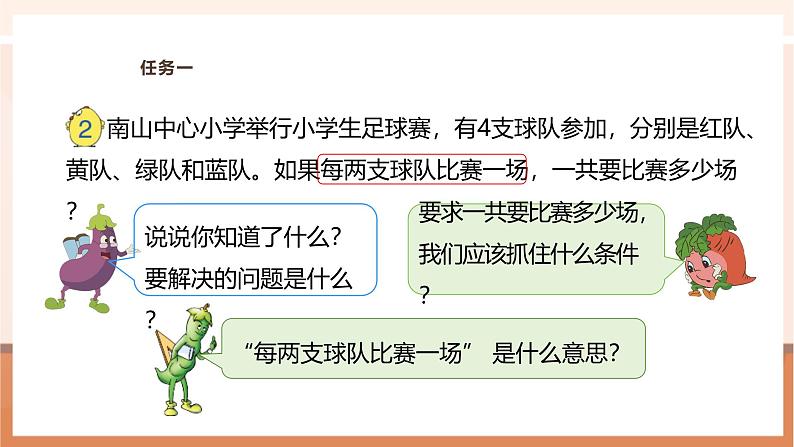 任务一

2 南山中心小学举行小学生足球赛，有4支球队参加，分别是红队、黄队、绿队和蓝队。如果每两支球队比赛一场，一共要比赛多少场？

说说你知道了什么？要解决的问题是什么？

要求一共要比赛多少场，我们应该抓住什么条件？

“每两支球队比赛一场” 是什么意思？